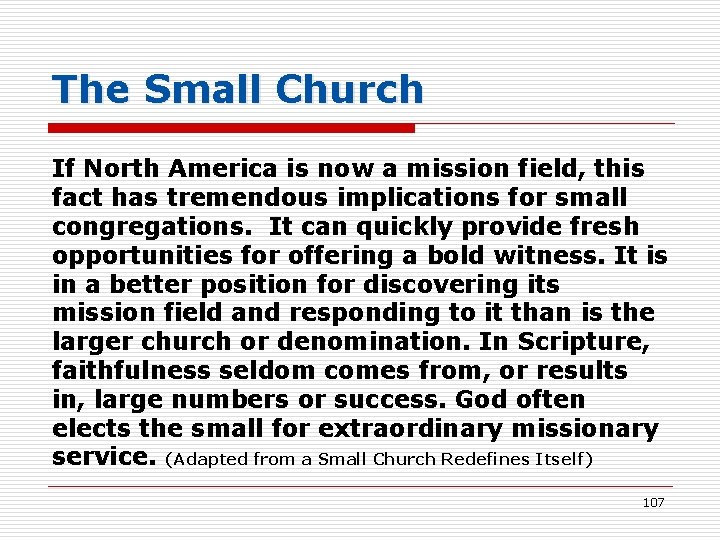 The Small Church

If North America is now a mission field, this fact has tremendous implications for small congregations. It can quickly provide fresh opportunities for offering a bold witness. It is in a better position for discovering its mission field and responding to it than is the larger church or denomination. In Scripture, faithfulness seldom comes from, or results in, large numbers or success. God often elects the small for extraordinary missionary service. (Adapted from a Small Church Redefines Itself)

107